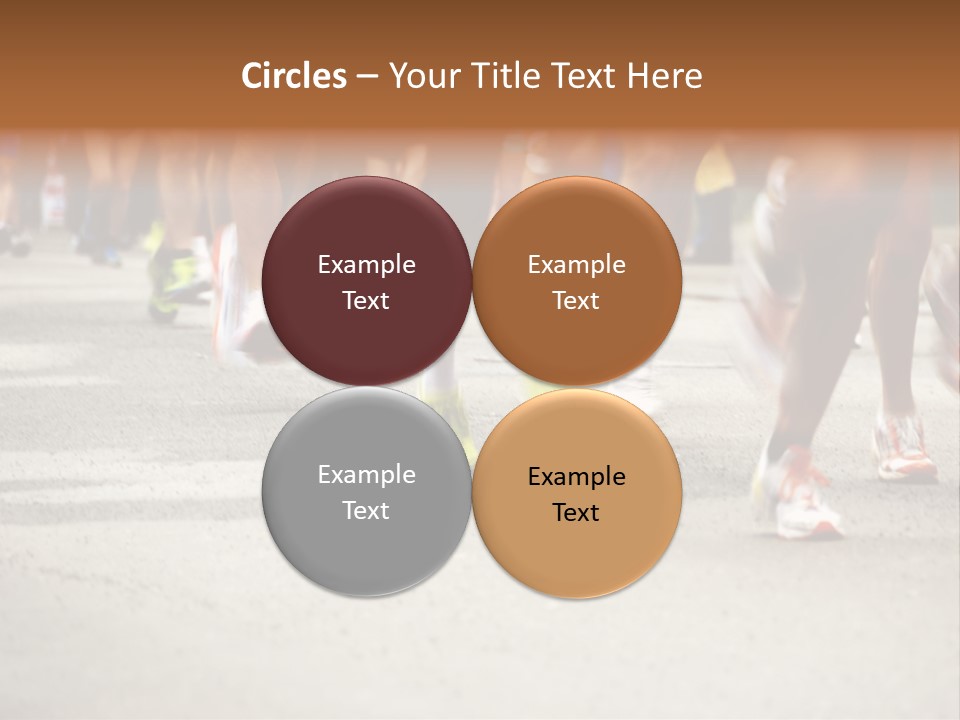 Circles – Your Title Text Here

Example Text

Example Text

Example Text

Example Text